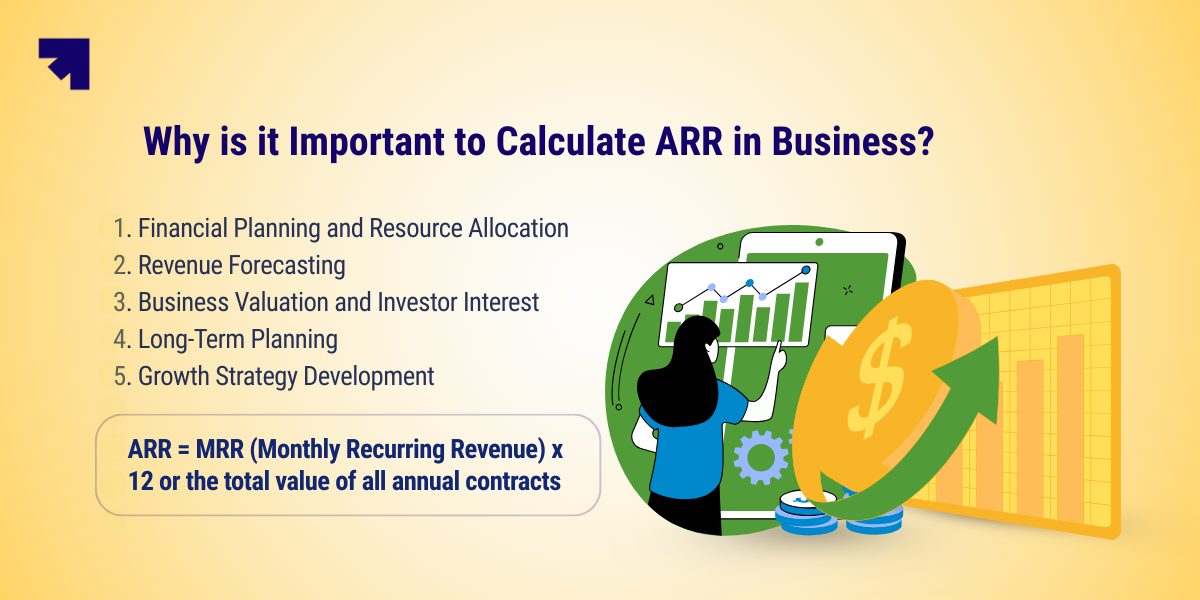 Why is it Important to Calculate ARR in Business?

1. Financial Planning and Resource Allocation
2. Revenue Forecasting
3. Business Valuation and Investor Interest
4. Long-Term Planning
5. Growth Strategy Development

ARR = MRR (Monthly Recurring Revenue) x 12 or the total value of all annual contracts

$